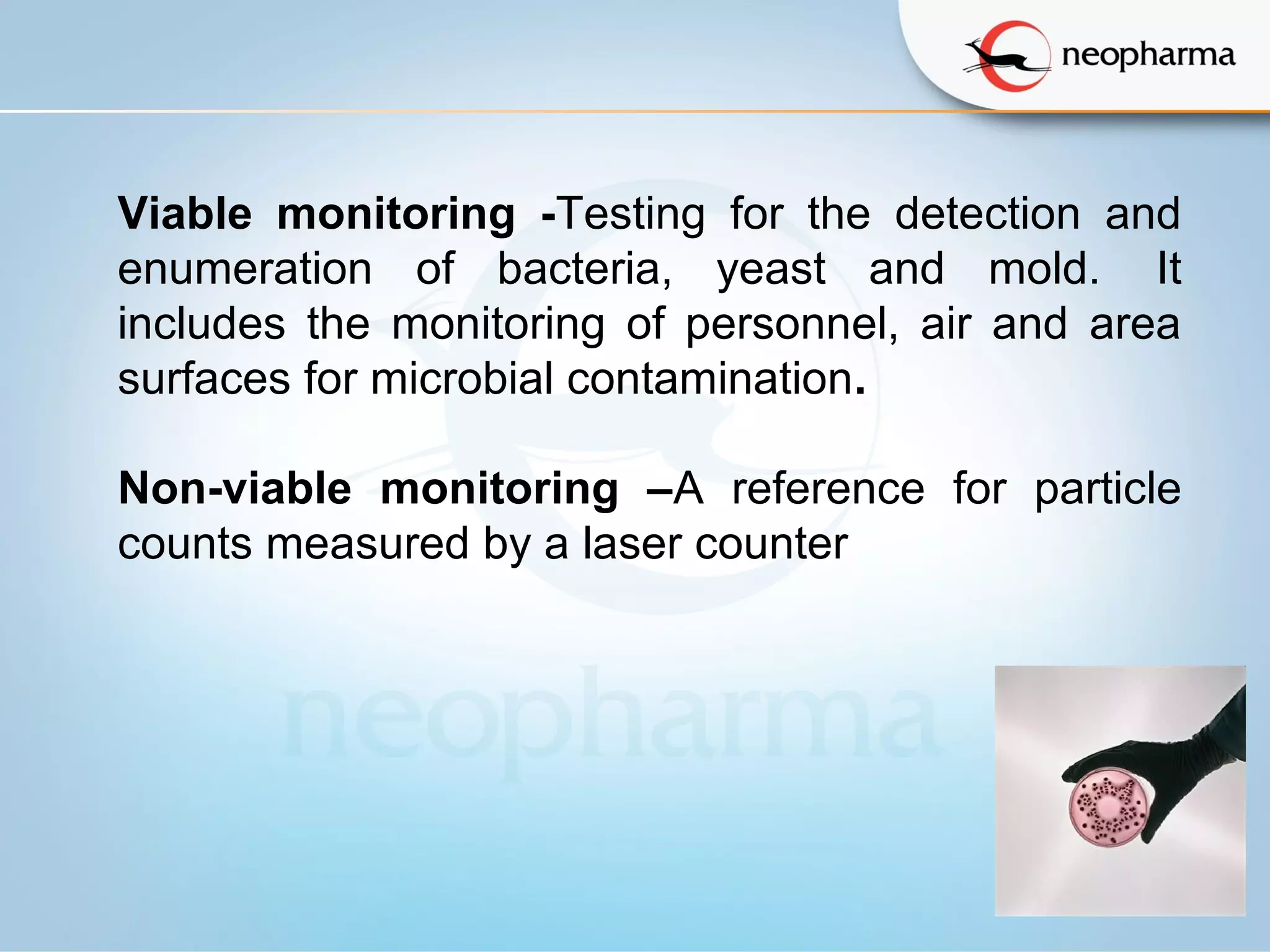 neopharma

Viable monitoring -Testing for the detection and enumeration of bacteria, yeast and mold. It includes the monitoring of personnel, air and area surfaces for microbial contamination.

Non-viable monitoring –A reference for particle counts measured by a laser counter

neopharma